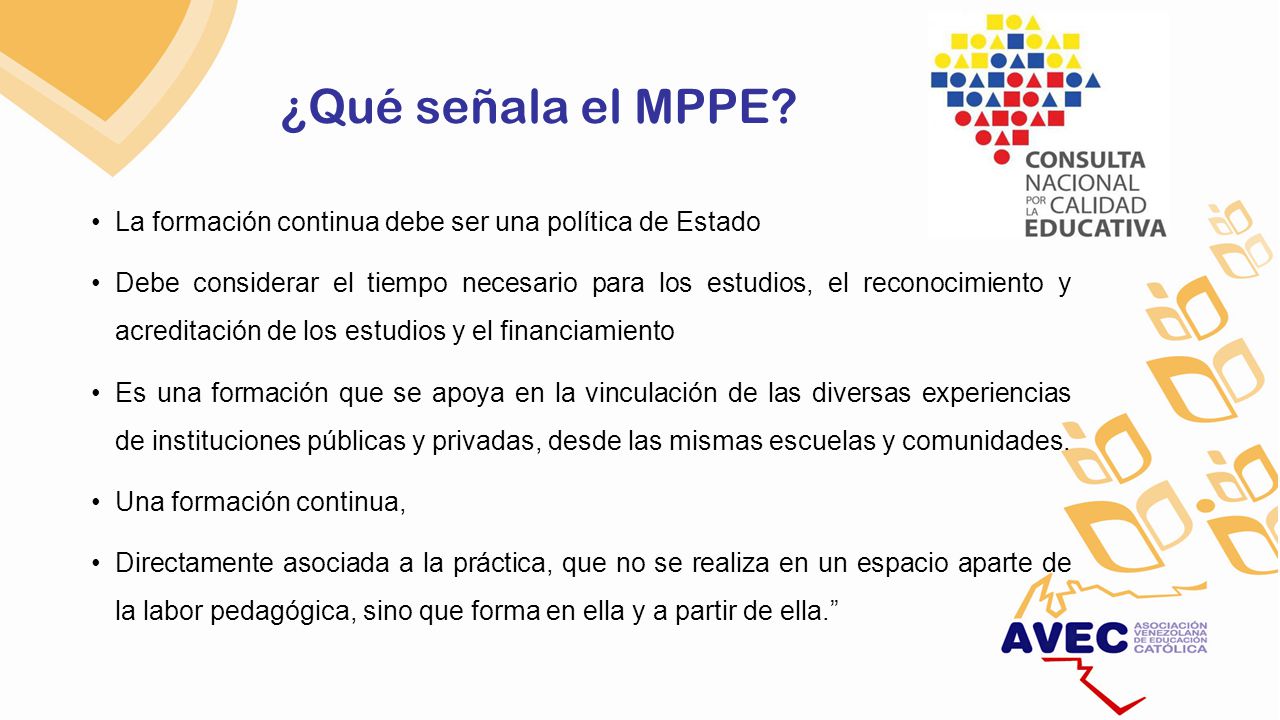 ¿Qué señala el MPPE?

CONSULTA NACIONAL POR LA CALIDAD EDUCATIVA

• La formación continua debe ser una política de Estado

• Debe considerar el tiempo necesario para los estudios, el reconocimiento y acreditación de los estudios y el financiamiento

• Es una formación que se apoya en la vinculación de las diversas experiencias de instituciones públicas y privadas, desde las mismas escuelas y comunidades.

• Una formación continua,

• Directamente asociada a la práctica, que no se realiza en un espacio aparte de la labor pedagógica, sino que forma en ella y a partir de ella.”

AVEC ASOCIACIÓN VENEZOLANA DE EDUCACIÓN CATÓLICA